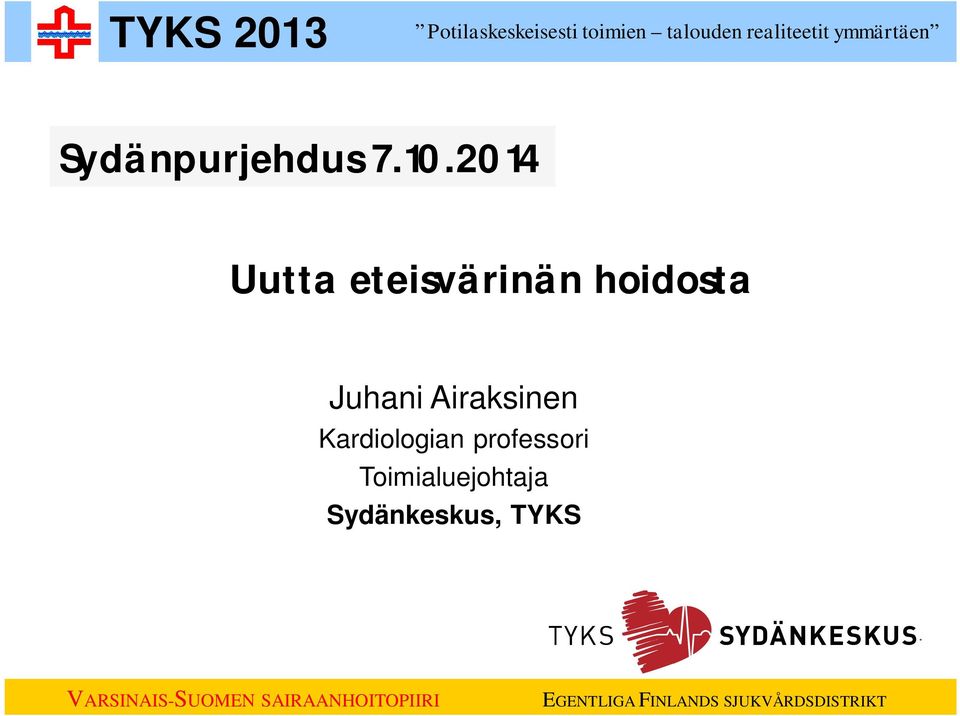 TYKS 2013

”Potilaskeskeisesti toimien – talouden realiteetit ymmärtäen”

Sydänpurjehdus 7.10.2014

Uutta eteisvärinän hoidosta

Juhani Airaksinen

Kardiologian professori

Toimialuejohtaja

Sydänkeskus, TYKS

TYKS SYDÄNKESKUS

VARSINAIS-SUOMEN SAIRAANHOITOPIIRI

EGENTLIGA FINLANDS SJUKVÅRDSDISTRIKT